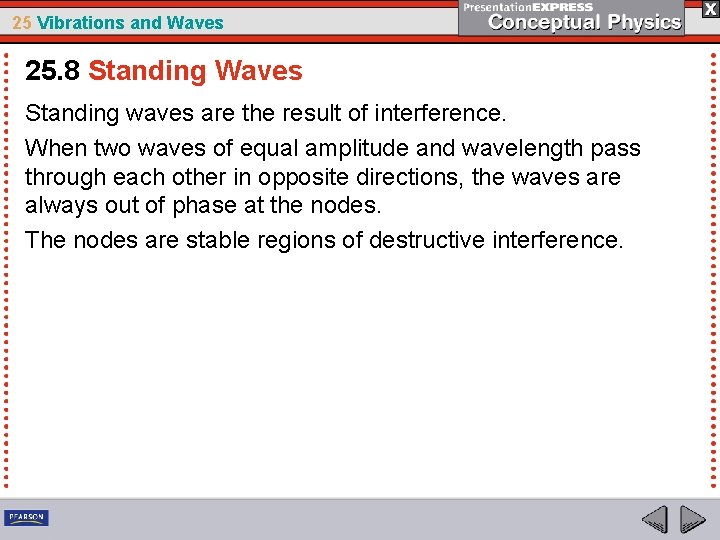 25 Vibrations and Waves

PresentationEXPRESS
Conceptual Physics

X

25.8 Standing Waves

Standing waves are the result of interference.

When two waves of equal amplitude and wavelength pass through each other in opposite directions, the waves are always out of phase at the nodes.

The nodes are stable regions of destructive interference.

PEARSON